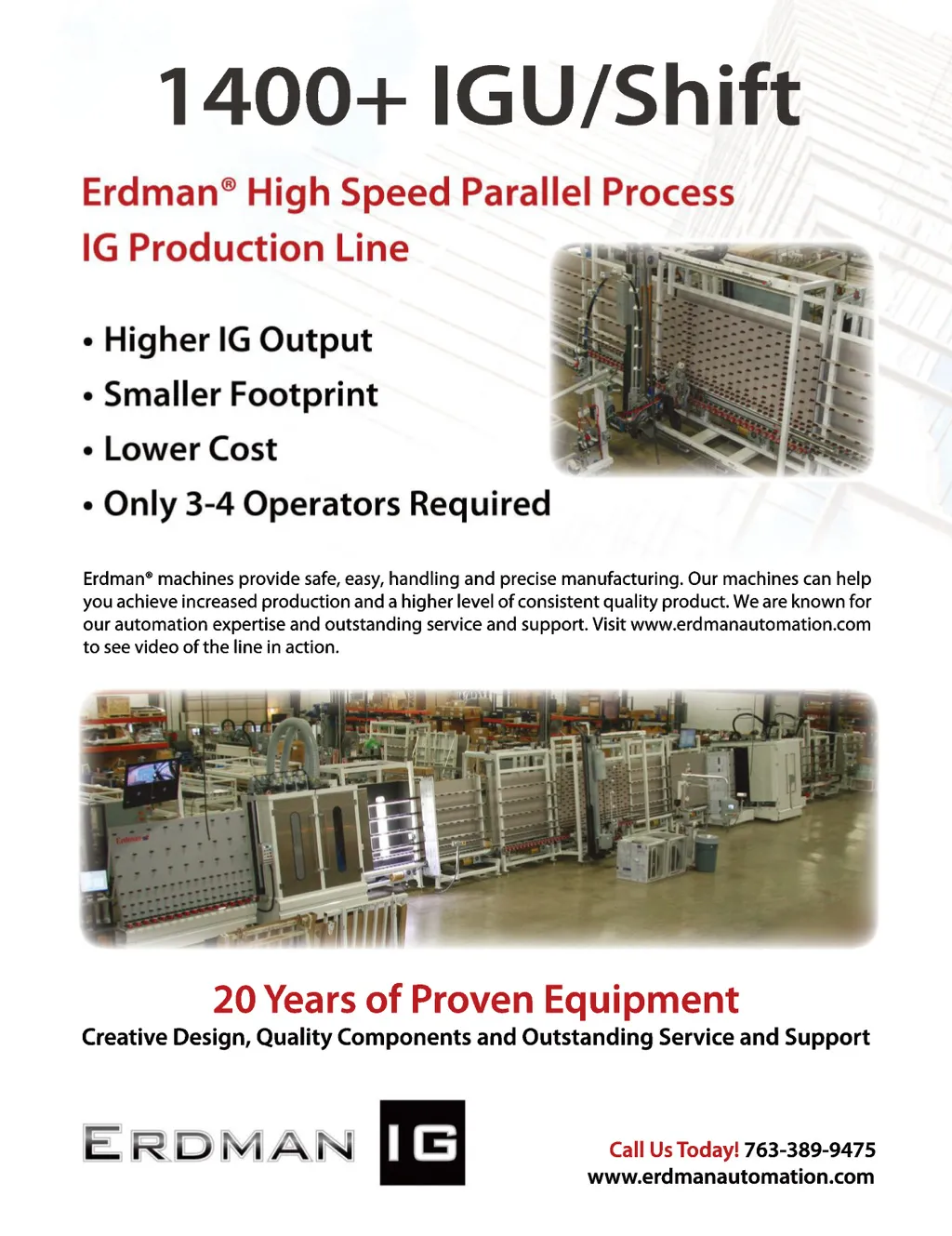 1400+ IGU/Shift

Erdman® High Speed Parallel Process IG Production Line

• Higher IG Output
• Smaller Footprint
• Lower Cost
• Only 3-4 Operators Required

Erdman® machines provide safe, easy, handling and precise manufacturing. Our machines can help you achieve increased production and a higher level of consistent quality product. We are known for our automation expertise and outstanding service and support. Visit www.erdmanautomation.com to see video of the line in action.

20 Years of Proven Equipment
Creative Design, Quality Components and Outstanding Service and Support

ERDMAN IG

Call Us Today! 763-389-9475
www.erdmanautomation.com